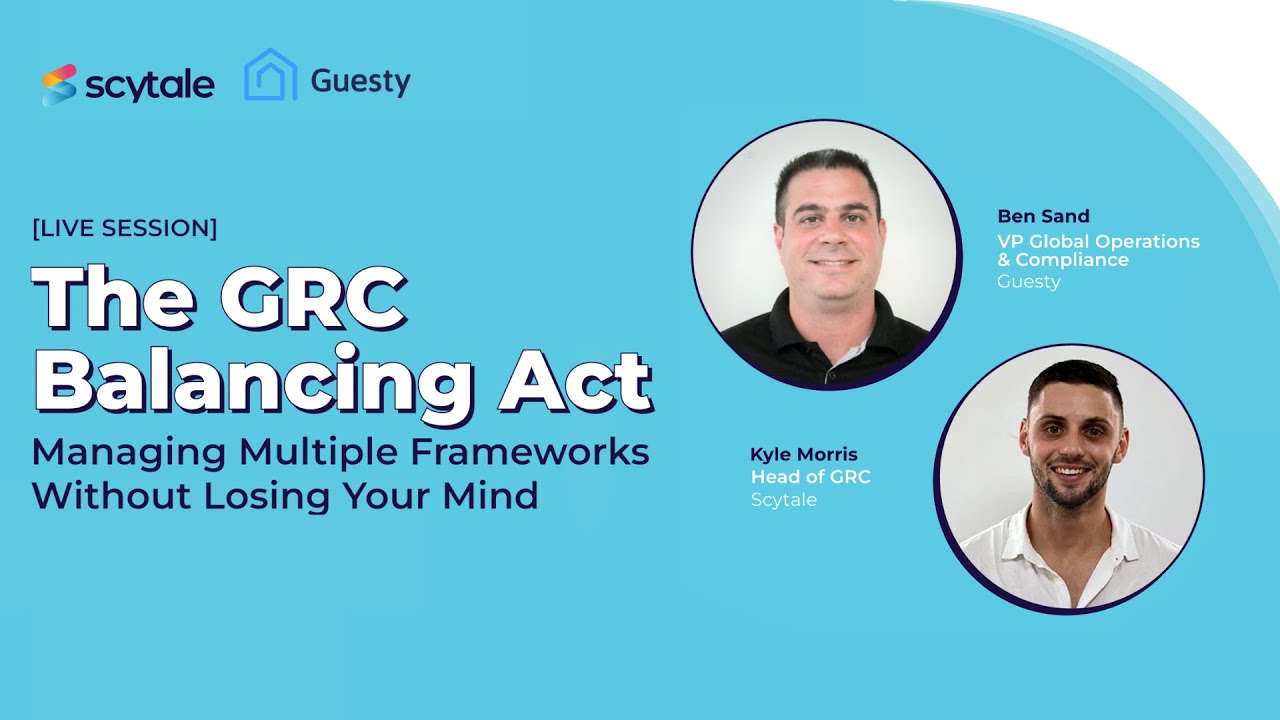 scytale Guesty

[LIVE SESSION]

The GRC Balancing Act

Managing Multiple Frameworks Without Losing Your Mind

Ben Sand
VP Global Operations & Compliance
Guesty

Kyle Morris
Head of GRC
Scytale